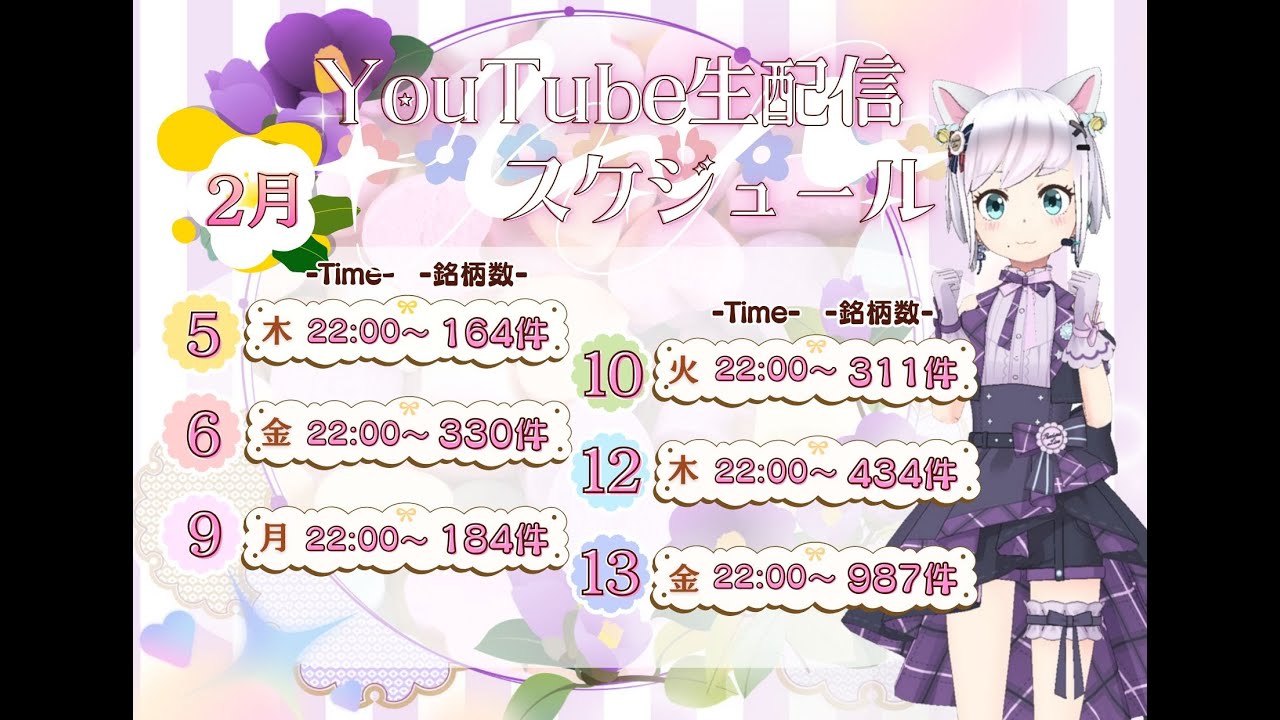 YouTube生配信
スケジュール

2月

-Time- -銘柄数-

5 木 22:00~ 164件

6 金 22:00~ 330件

9 月 22:00~ 184件

-Time- -銘柄数-

10 火 22:00~ 311件

12 木 22:00~ 434件

13 金 22:00~ 987件